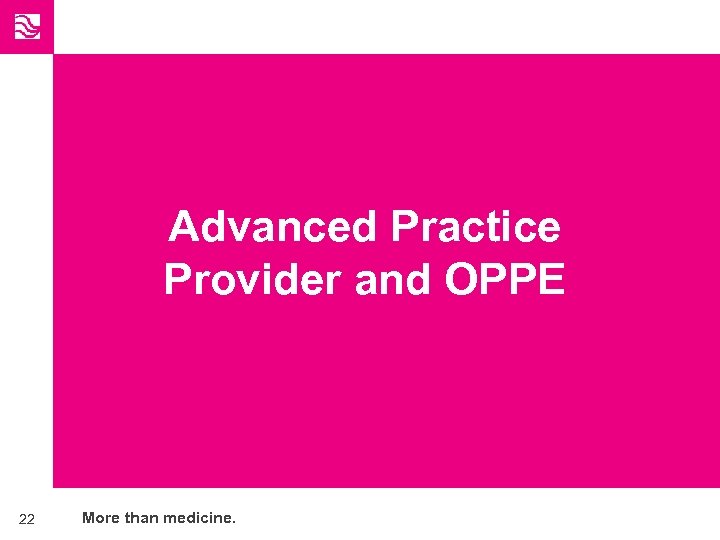 Advanced Practice Provider and OPPE

22

More than medicine.